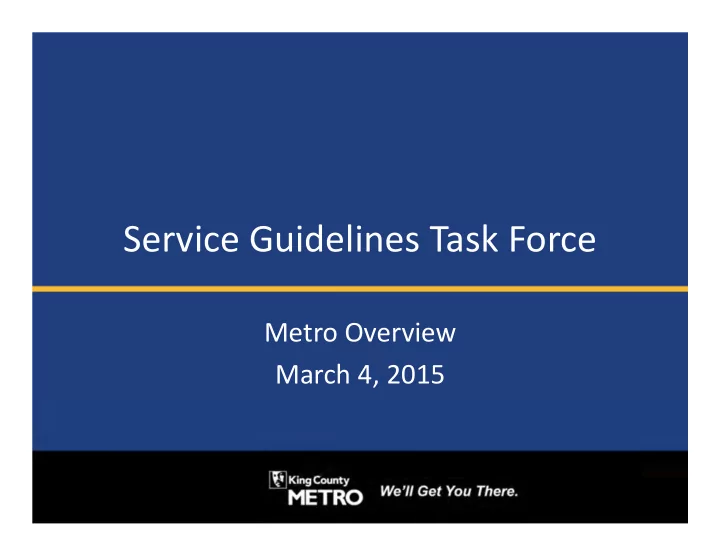 Service Guidelines Task Force

Metro Overview
March 4, 2015

King County
METRO
We'll Get You There.